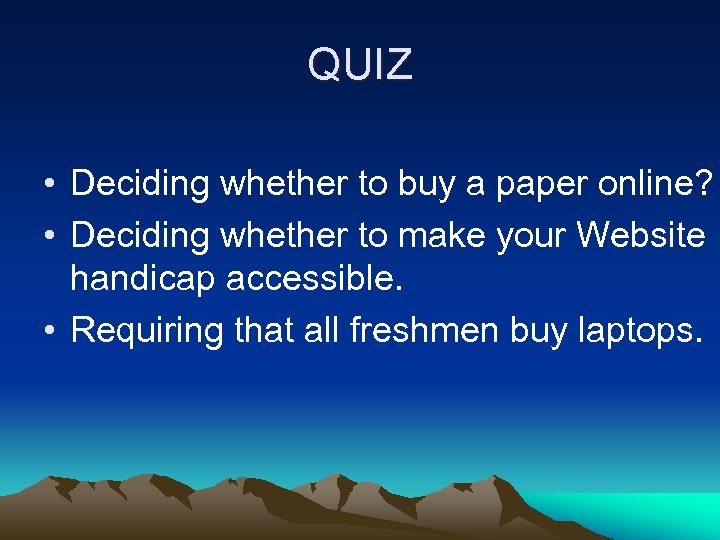 QUIZ

• Deciding whether to buy a paper online?
• Deciding whether to make your Website handicap accessible.
• Requiring that all freshmen buy laptops.